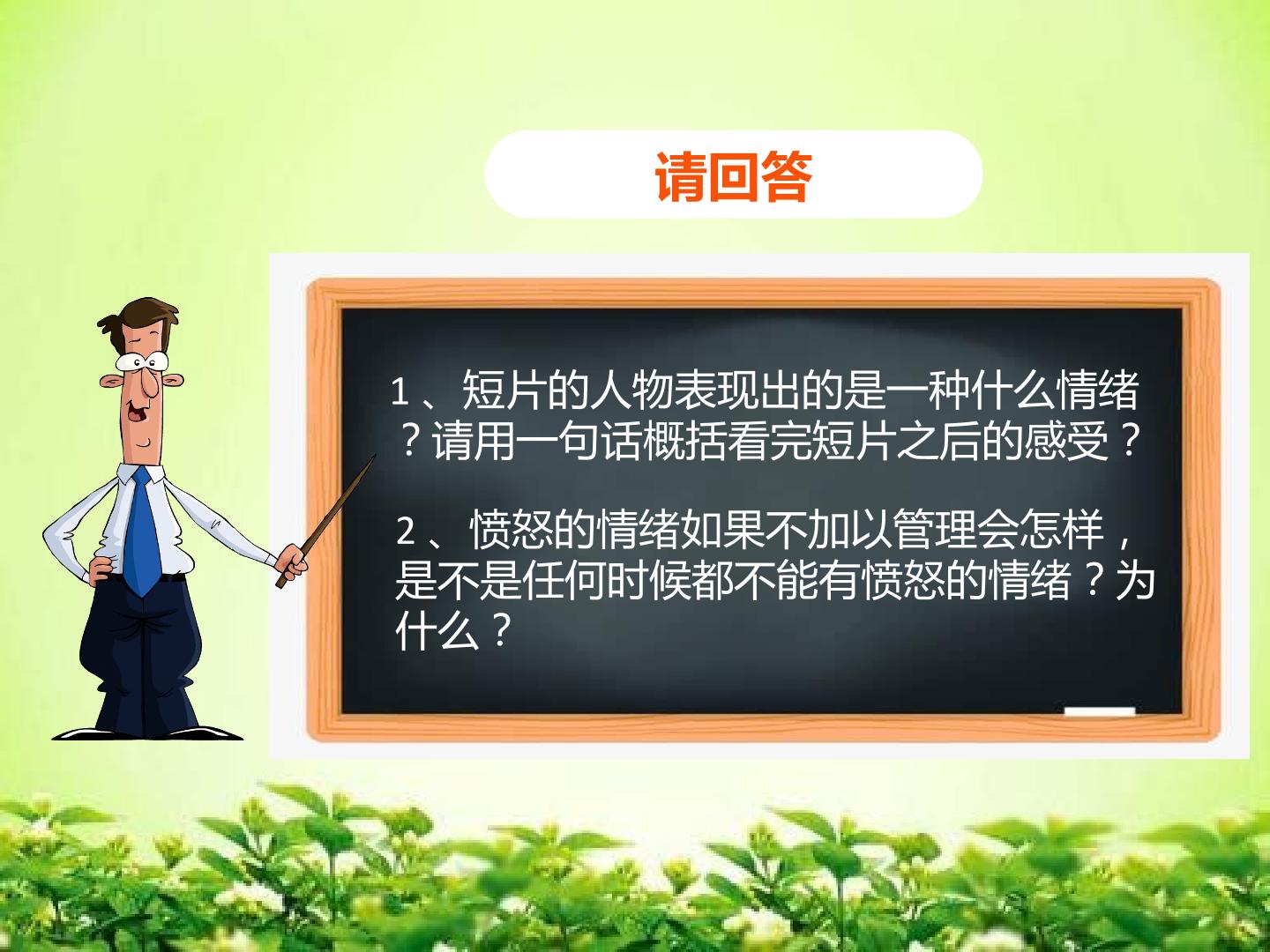 请回答

1、短片的人物表现出的是一种什么情绪？请用一句话概括看完短片之后的感受？

2、愤怒的情绪如果不加以管理会怎样，是不是任何时候都不能有愤怒的情绪？为什么？